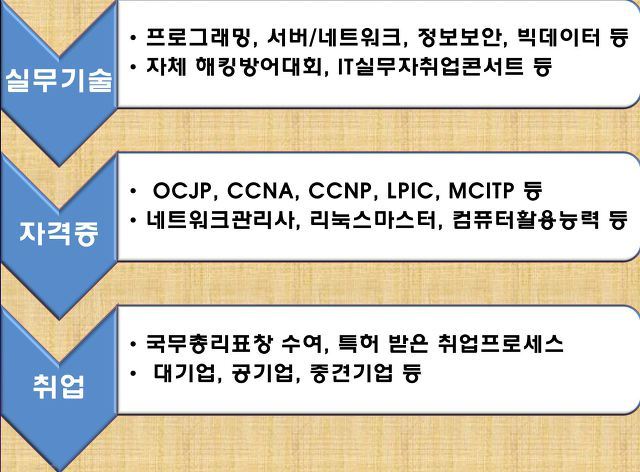 실무기술

• 프로그래밍, 서버/네트워크, 정보보안, 빅데이터 등
• 자체 해킹방어대회, IT실무자취업콘서트 등

자격증

• OCJP, CCNA, CCNP, LPIC, MCITP 등
• 네트워크관리사, 리눅스마스터, 컴퓨터활용능력 등

취업

• 국무총리표창 수여, 특허 받은 취업프로세스
• 대기업, 공기업, 중견기업 등